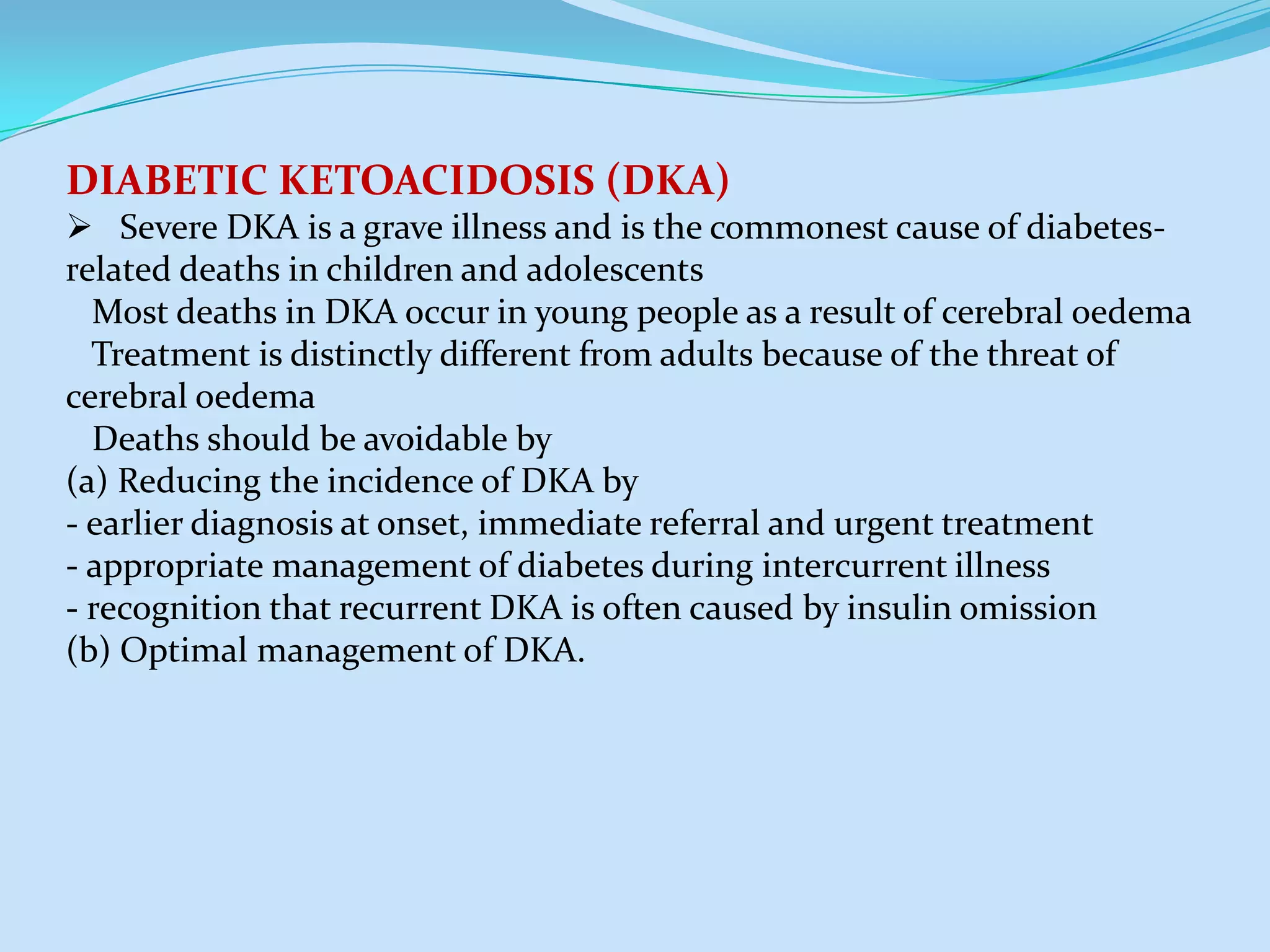 DIABETIC KETOACIDOSIS (DKA)
➢ Severe DKA is a grave illness and is the commonest cause of diabetes-related deaths in children and adolescents

Most deaths in DKA occur in young people as a result of cerebral oedema

Treatment is distinctly different from adults because of the threat of cerebral oedema

Deaths should be avoidable by
(a) Reducing the incidence of DKA by
- earlier diagnosis at onset, immediate referral and urgent treatment
- appropriate management of diabetes during intercurrent illness
- recognition that recurrent DKA is often caused by insulin omission
(b) Optimal management of DKA.